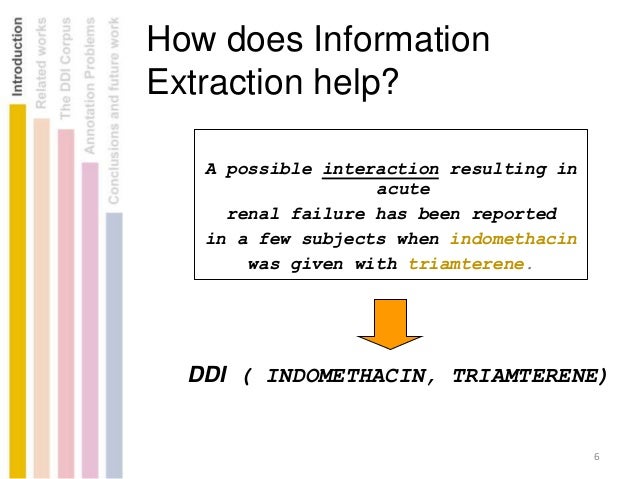 Introduction
Related works
The DDI Corpus
Annotation Problems
Conclusions and future work

How does Information Extraction help?

A possible interaction resulting in acute
renal failure has been reported
in a few subjects when indomethacin
was given with triamterene.

DDI ( INDOMETHACIN, TRIAMTERENE)

6